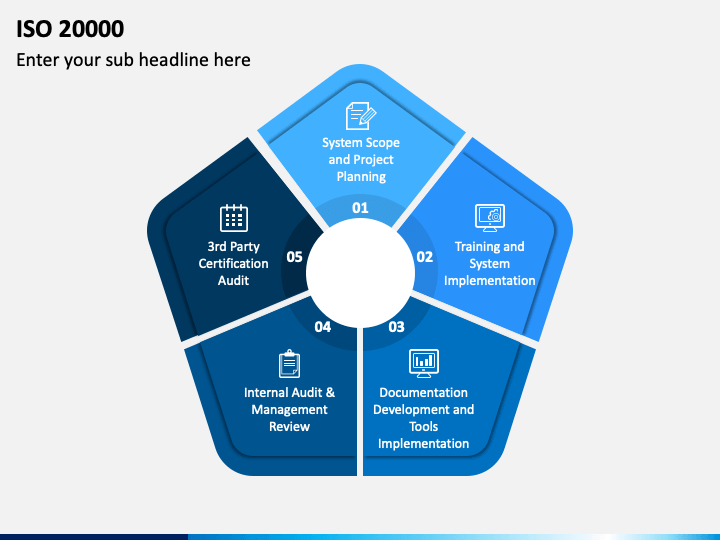 ISO 20000

Enter your sub headline here

System Scope and Project Planning

01

Training and System Implementation

02

Documentation Development and Tools Implementation

03

Internal Audit & Management Review

04

3rd Party Certification Audit

05